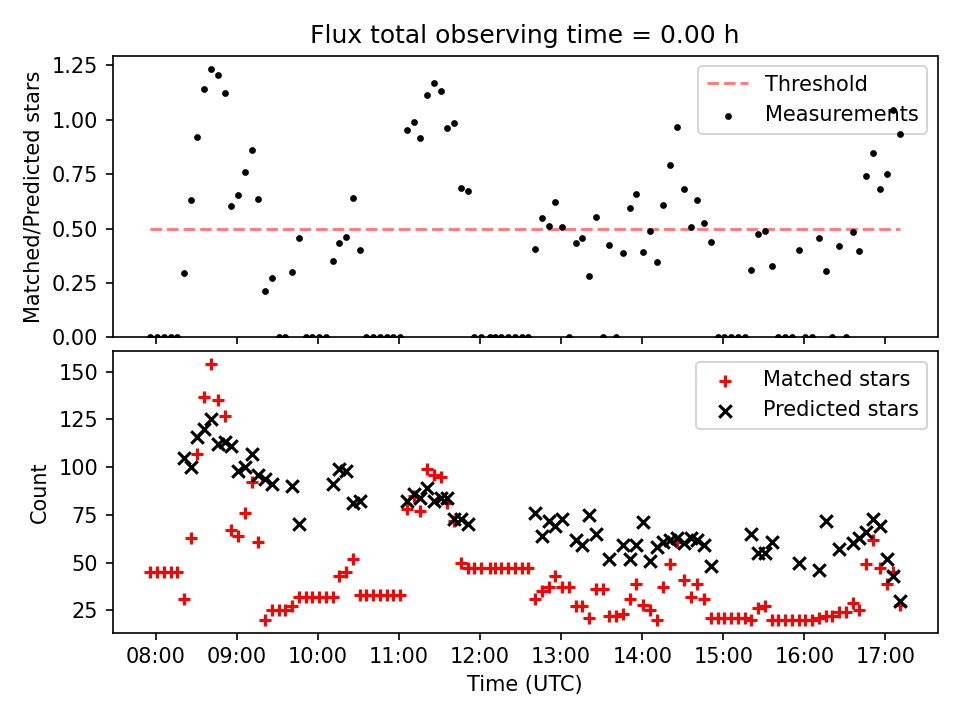 Flux total observing time = 0.00 h

Matched/Predicted stars

1.25
1.00
0.75
0.50
0.25
0.00

Threshold
Measurements

Count

150
125
100
75
50
25

Matched stars
Predicted stars

08:00 09:00 10:00 11:00 12:00 13:00 14:00 15:00 16:00 17:00

Time (UTC)